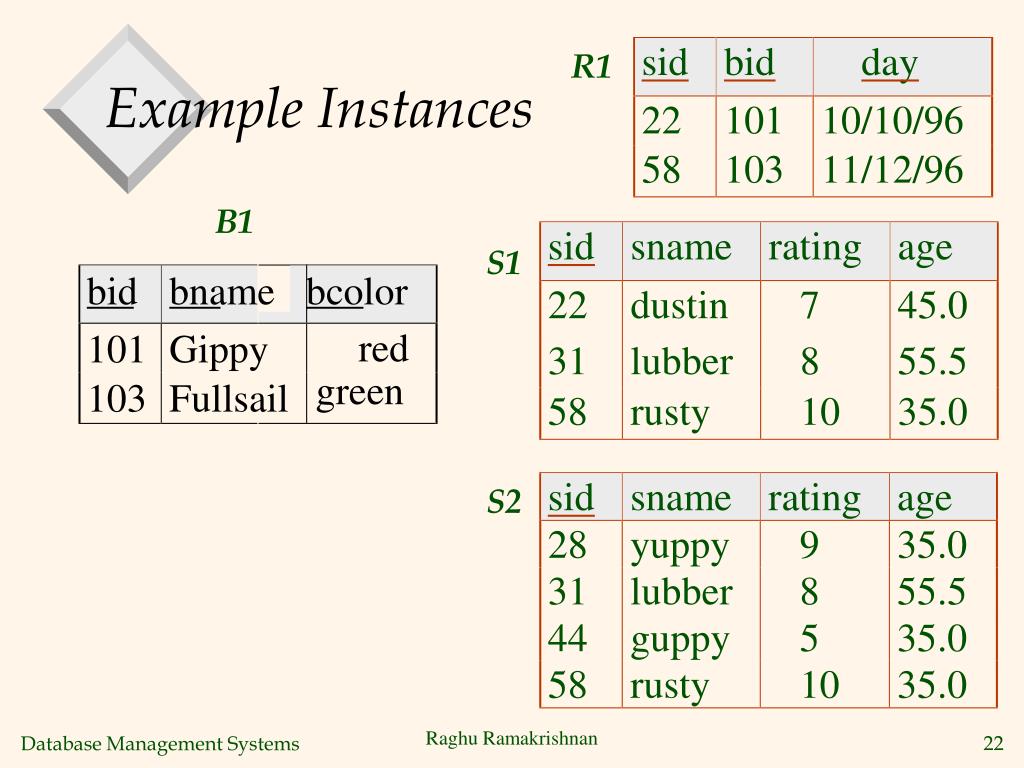 Example Instances

R1

| sid | bid | day |
|---|---|---|
| 22 | 101 | 10/10/96 |
| 58 | 103 | 11/12/96 |

B1

| bid | bname | bcolor |
|---|---|---|
| 101 | Gippy | red |
| 103 | Fullsail | green |

S1

| sid | sname | rating | age |
|---|---|---|---|
| 22 | dustin | 7 | 45.0 |
| 31 | lubber | 8 | 55.5 |
| 58 | rusty | 10 | 35.0 |

S2

| sid | sname | rating | age |
|---|---|---|---|
| 28 | yuppy | 9 | 35.0 |
| 31 | lubber | 8 | 55.5 |
| 44 | guppy | 5 | 35.0 |
| 58 | rusty | 10 | 35.0 |

Database Management Systems

Raghu Ramakrishnan

22